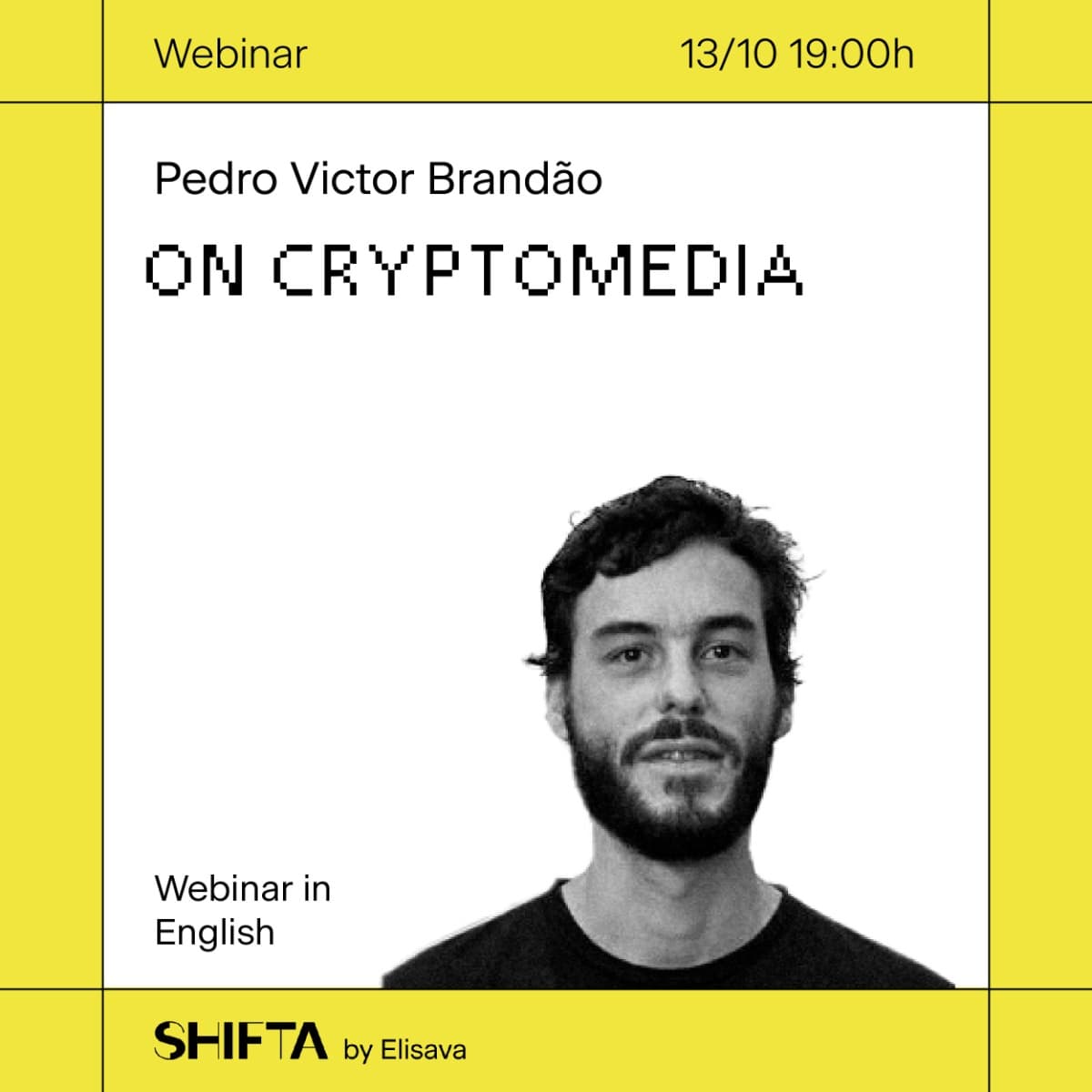 Webinar

13/10 19:00h

Pedro Victor Brandão

ON CRYPTOMEDIA

Webinar in English

SHIFTA by Elisava